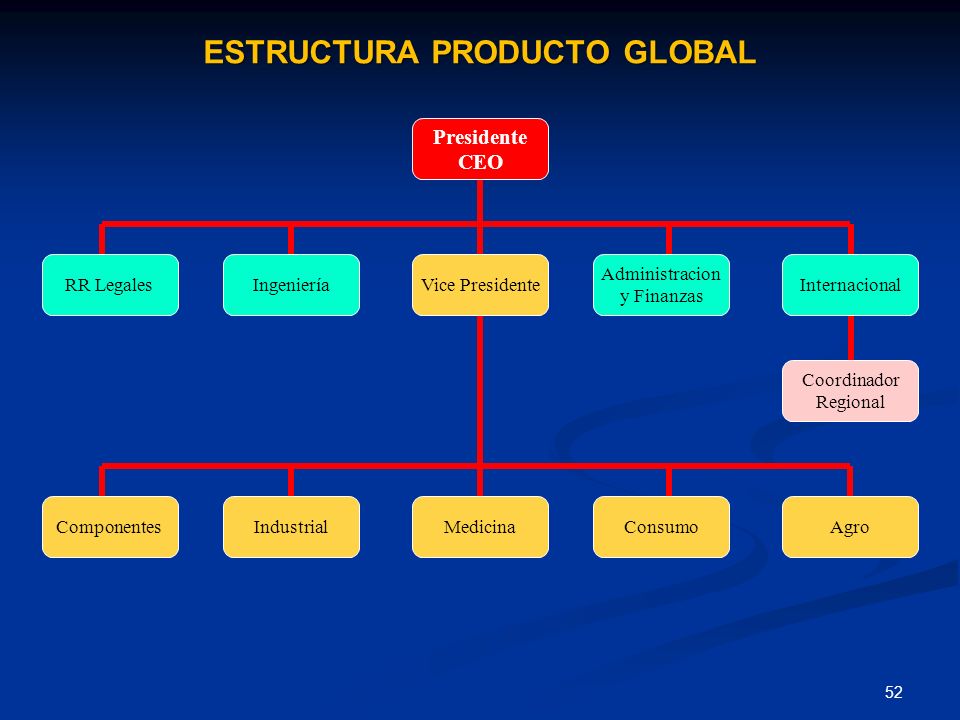 ESTRUCTURA PRODUCTO GLOBAL

Presidente CEO

RR Legales

Ingeniería

Vice Presidente

Administracion y Finanzas

Internacional

Coordinador Regional

Componentes

Industrial

Medicina

Consumo

Agro

52